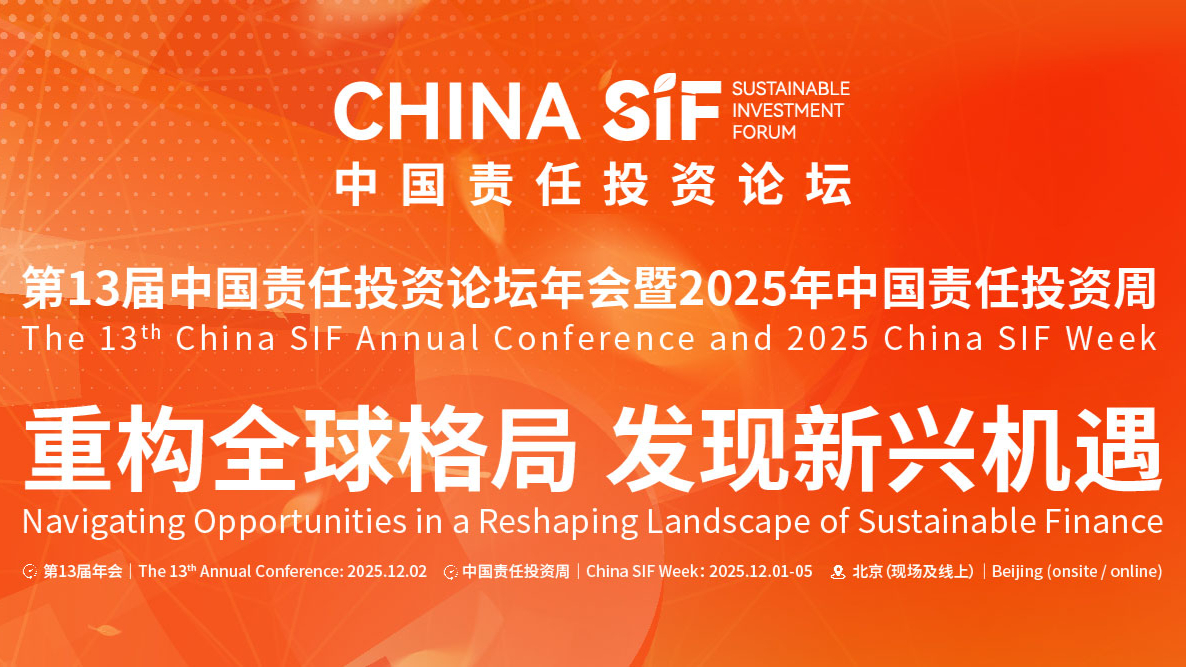 CHINA SIF SUSTAINABLE INVESTMENT FORUM
中国责任投资论坛

第13届中国责任投资论坛年会暨2025年中国责任投资周
The 13$^{th}$ China SIF Annual Conference and 2025 China SIF Week

重构全球格局 发现新兴机遇
Navigating Opportunities in a Reshaping Landscape of Sustainable Finance

第13届年会｜The 13$^{th}$ Annual Conference: 2025.12.02 中国责任投资周｜China SIF Week: 2025.12.01-05 北京 (现场及线上)｜Beijing (onsite / online)